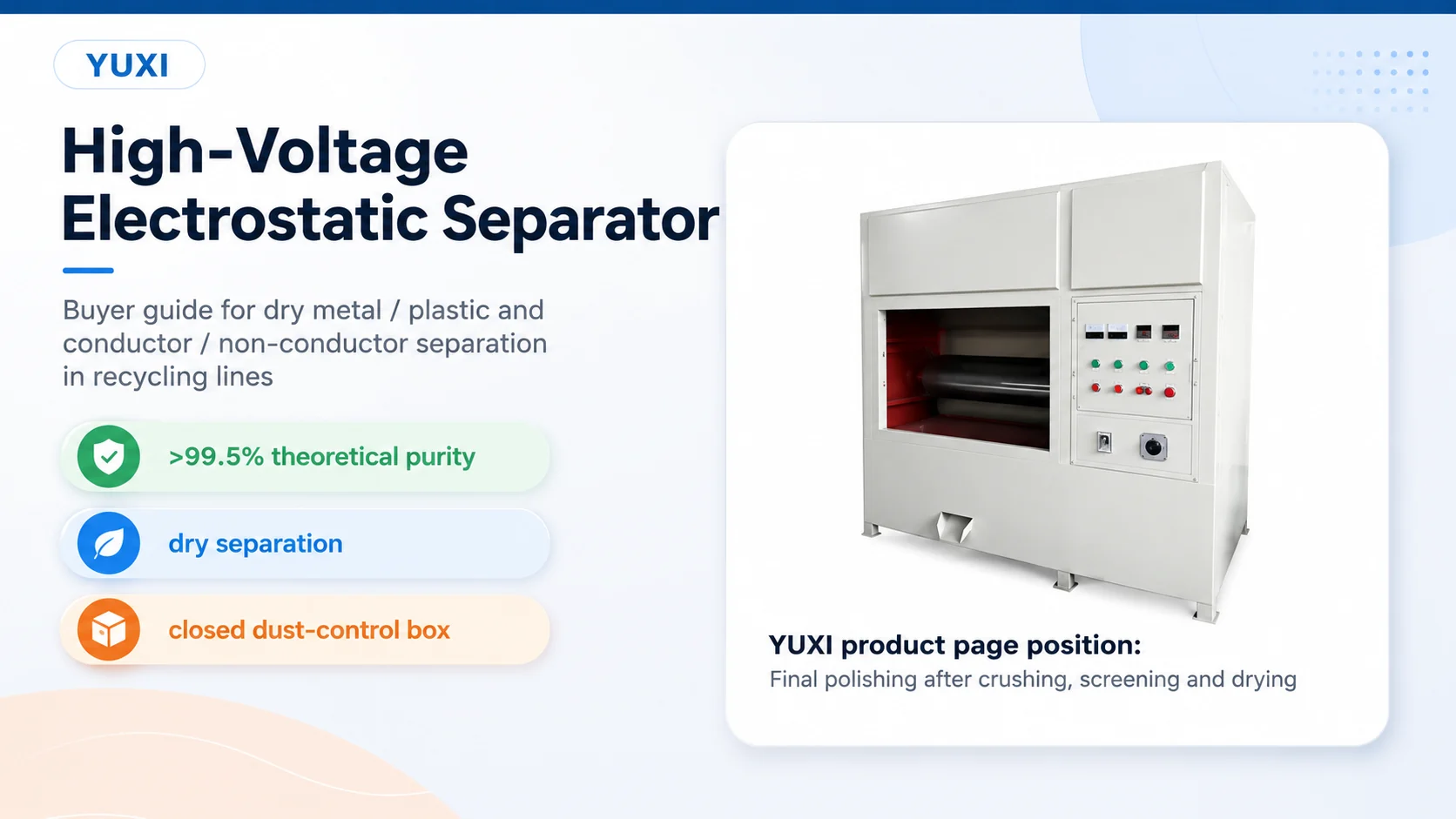 YUXI

High-Voltage Electrostatic Separator

Buyer guide for dry metal / plastic and conductor / non-conductor separation in recycling lines

>99.5% theoretical purity

dry separation

closed dust-control box

YUXI product page position:

Final polishing after crushing, screening and drying